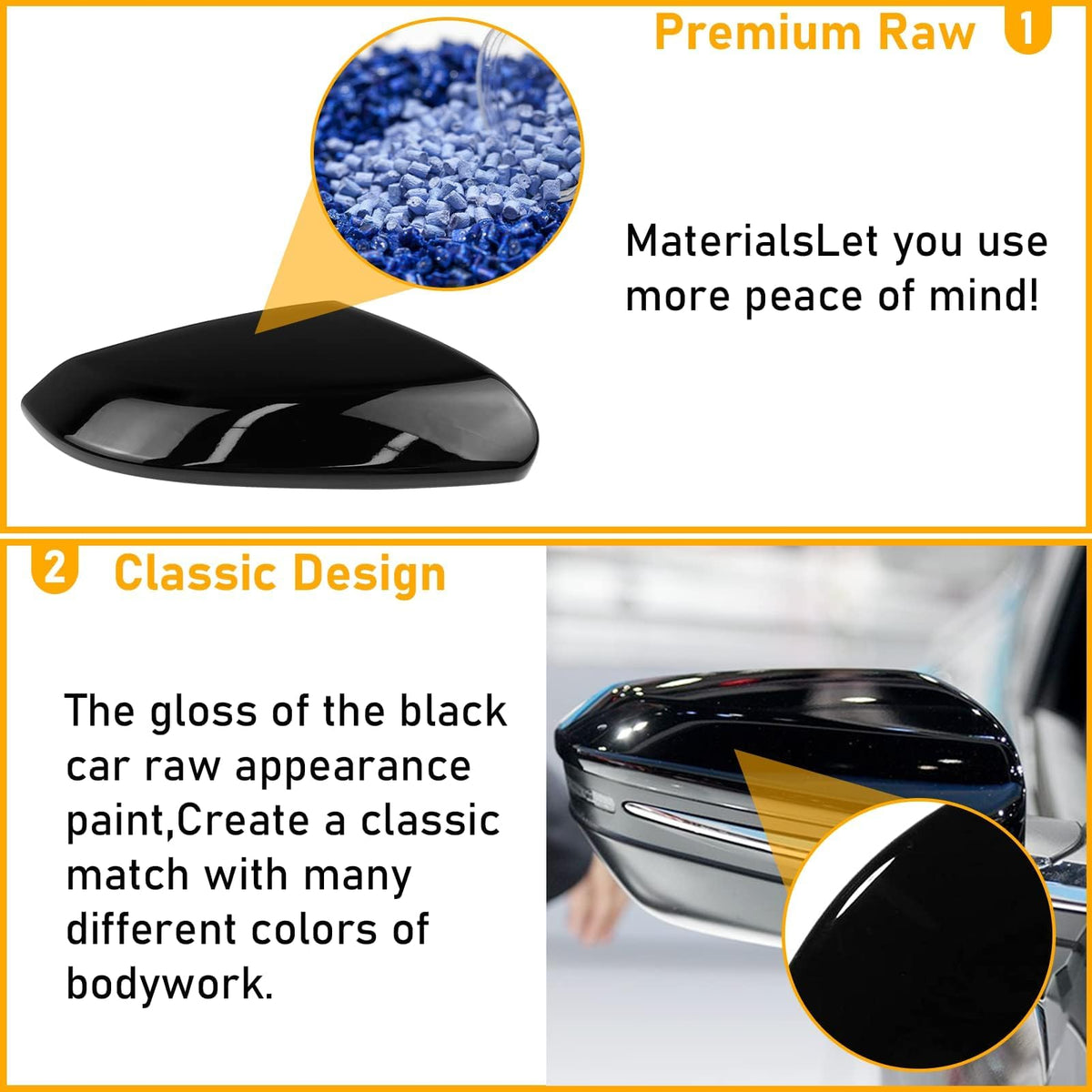 Premium Raw 1

MaterialsLet you use more peace of mind!

2 Classic Design

The gloss of the black car raw appearance paint,Create a classic match with many different colors of bodywork.